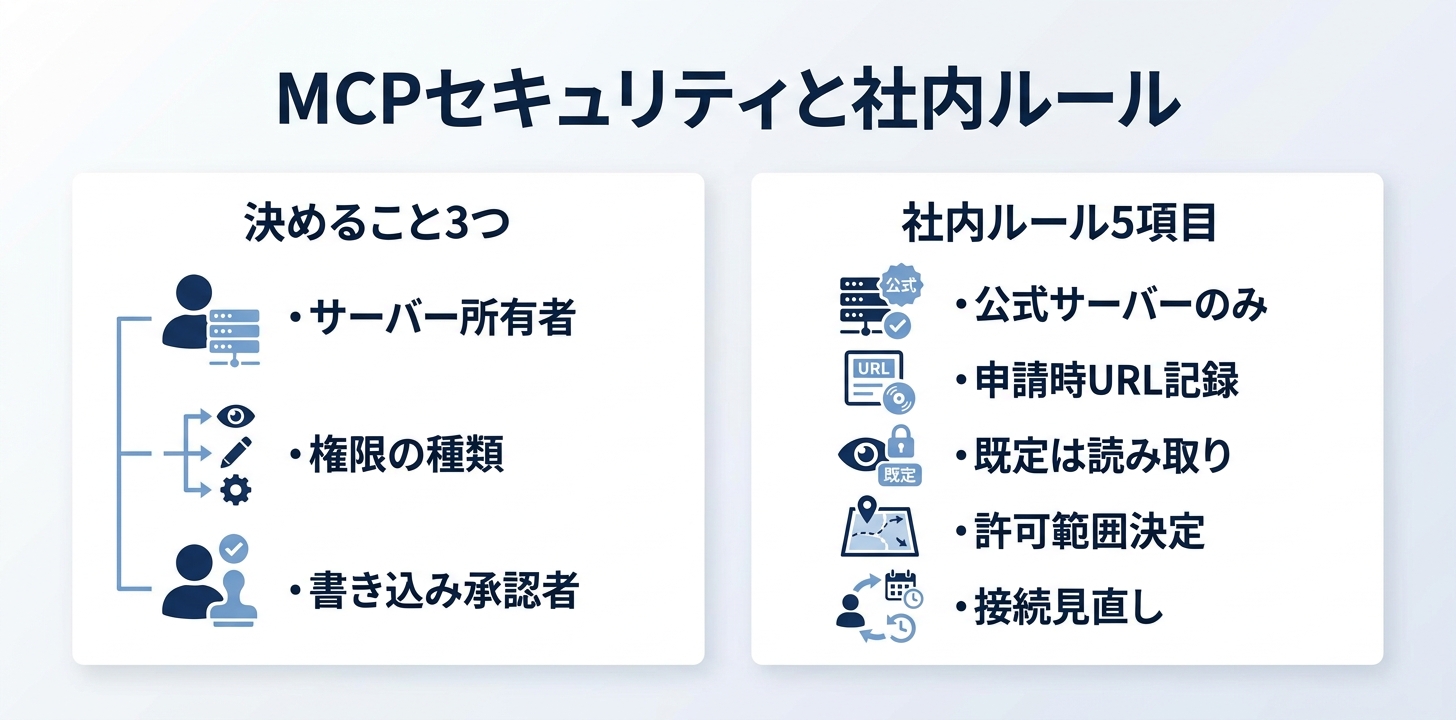 MCPセキュリティと社内ルール

決めること3つ

・サーバー所有者

・権限の種類

・書き込み承認者

社内ルール5項目

公式

・公式サーバーのみ

URL

・申請時URL記録

既定

・既定は読み取り

・許可範囲決定

・接続見直し